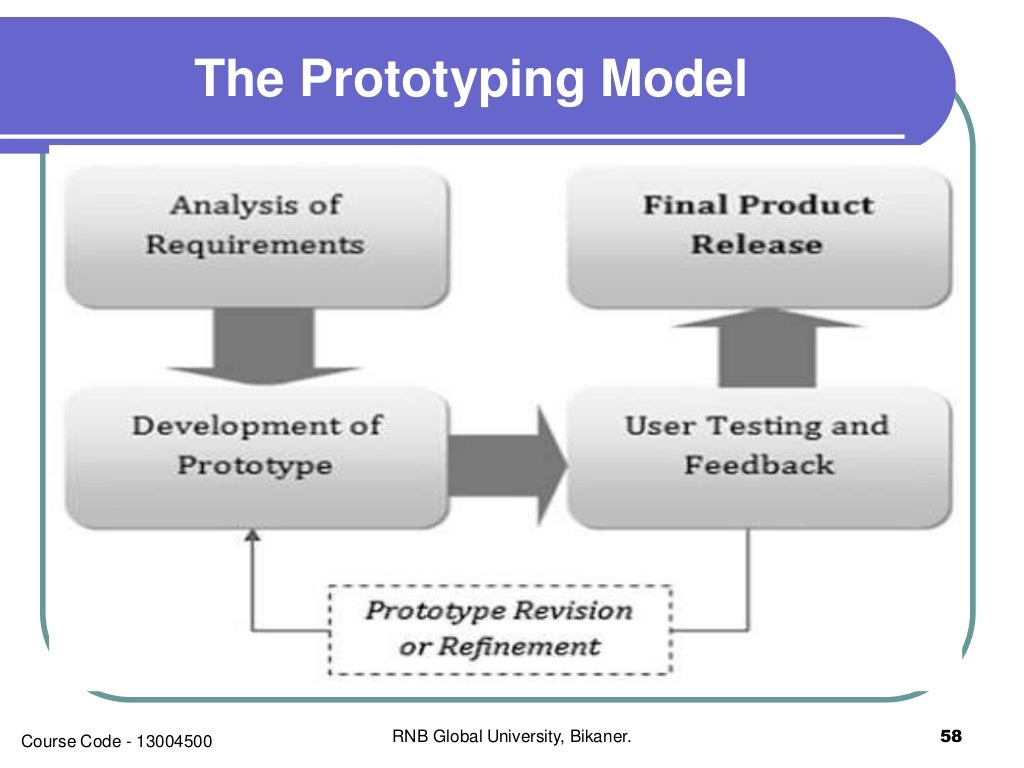 The Prototyping Model

Analysis of Requirements

Final Product Release

Development of Prototype

User Testing and Feedback

Prototype Revision or Refinement

Course Code - 13004500

RNB Global University, Bikaner.

58